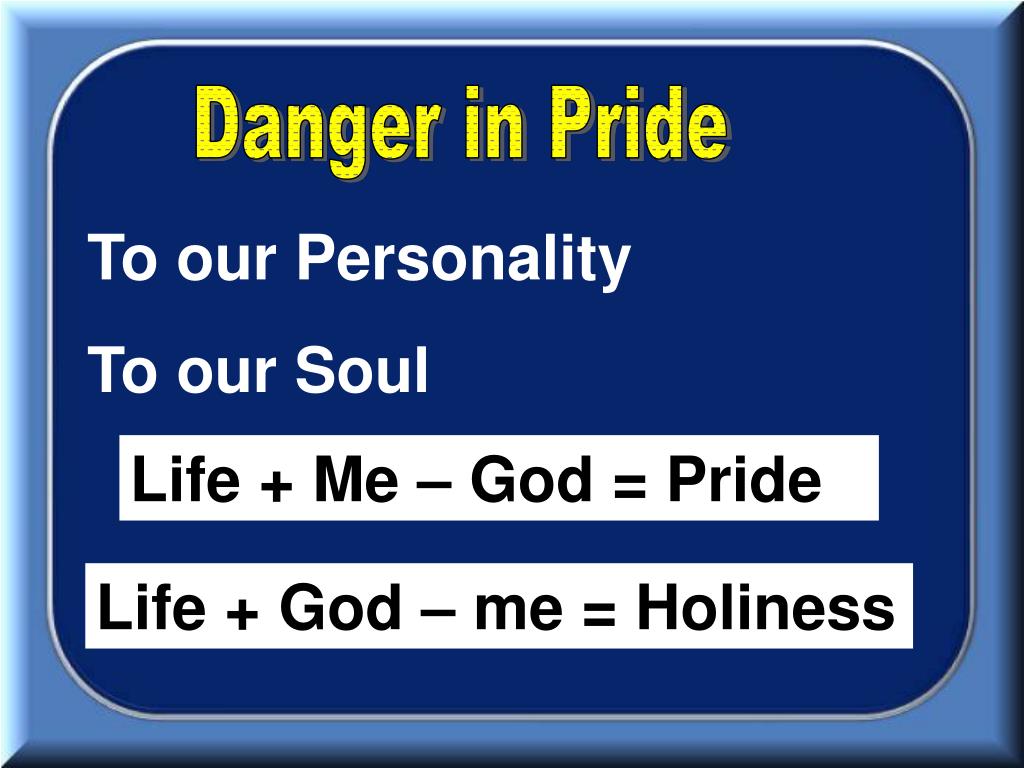 Danger in Pride

To our Personality

To our Soul

Life + Me – God = Pride

Life + God – me = Holiness